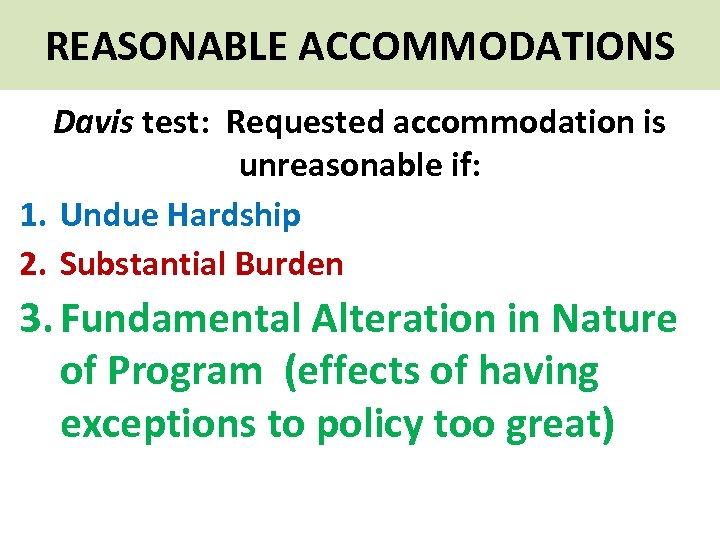 REASONABLE ACCOMMODATIONS

Davis test: Requested accommodation is unreasonable if:

1. Undue Hardship
2. Substantial Burden
3. Fundamental Alteration in Nature of Program (effects of having exceptions to policy too great)